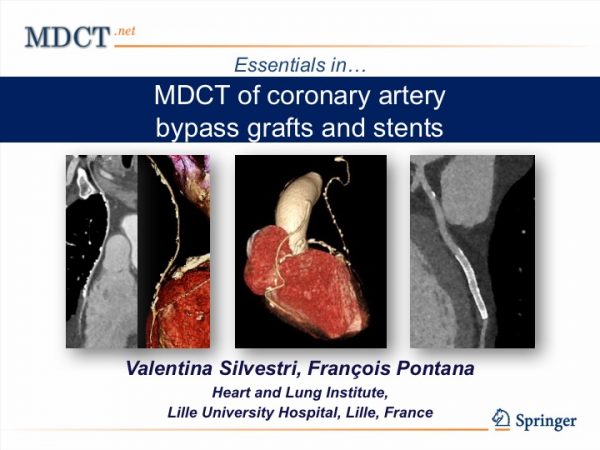 MDCT.net

Essentials in…

MDCT of coronary artery bypass grafts and stents

Valentina Silvestri, François Pontana

Heart and Lung Institute,
Lille University Hospital, Lille, France

Springer